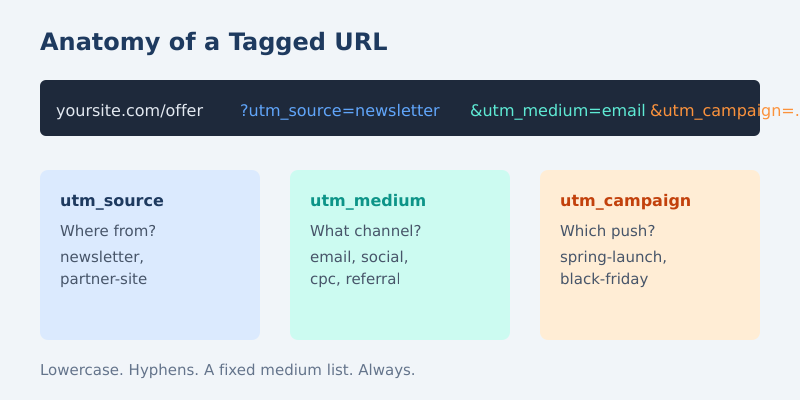 Anatomy of a Tagged URL

yoursite.com/offer ?utm_source=newsletter &utm_medium=email &utm_campaign=.

utm_source

Where from?

newsletter, partner-site

utm_medium

What channel?

email, social, cpc, referral

utm_campaign

Which push?

spring-launch, black-friday

Lowercase. Hyphens. A fixed medium list. Always.